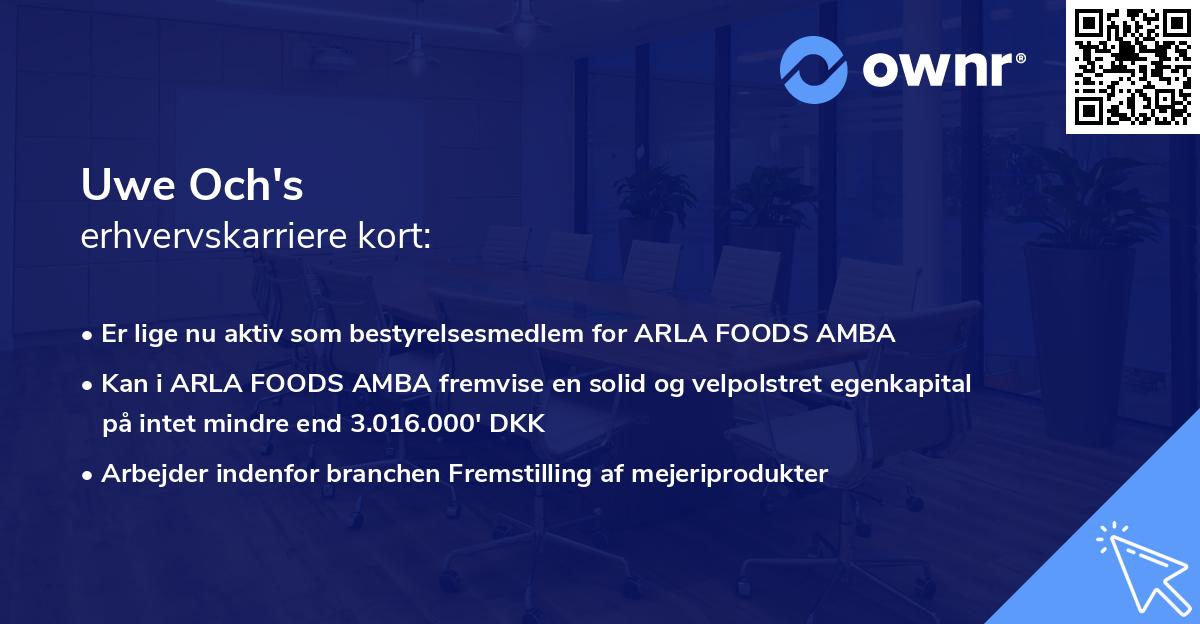 ownr®

Uwe Och's
erhvervskarriere kort:

• Er lige nu aktiv som bestyrelsesmedlem for ARLA FOODS AMBA

• Kan i ARLA FOODS AMBA fremvise en solid og velpolstret egenkapital på intet mindre end 3.016.000' DKK

• Arbejder indenfor branchen Fremstilling af mejeriprodukter